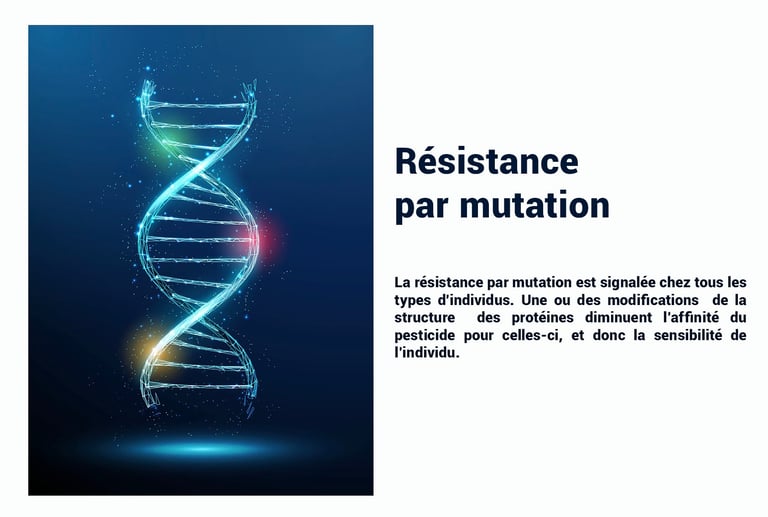 Résistance par mutation

La résistance par mutation est signalée chez tous les types d'individus. Une ou des modifications de la structure des protéines diminuent l'affinité du pesticide pour celles-ci, et donc la sensibilité de l'individu.